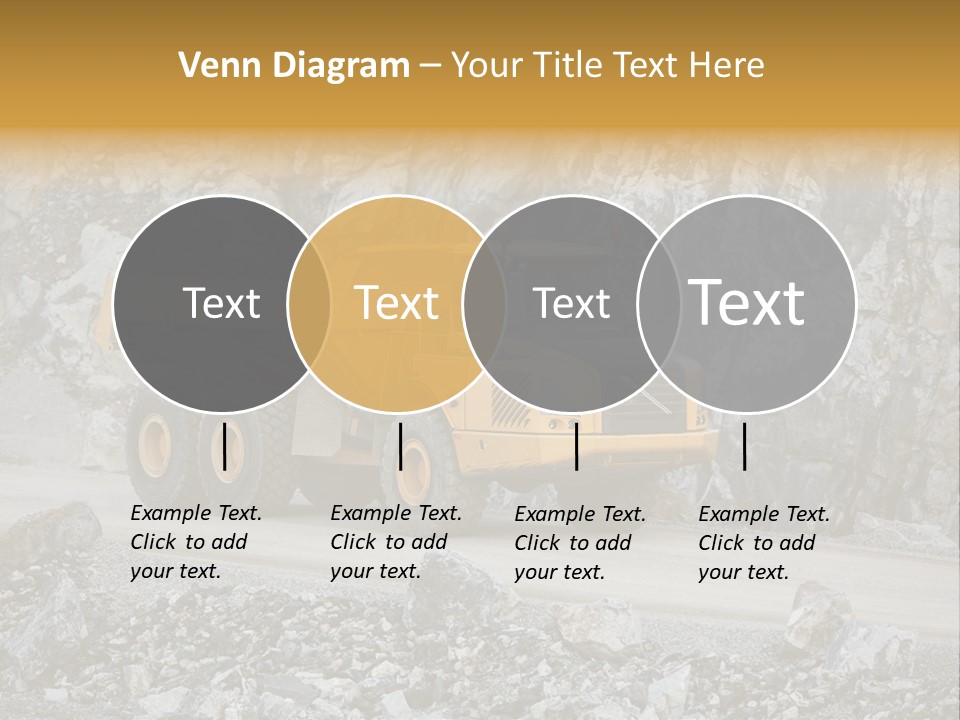 Venn Diagram – Your Title Text Here

Text

Text

Text

Text

Example Text. Click to add your text.

Example Text. Click to add your text.

Example Text. Click to add your text.

Example Text. Click to add your text.